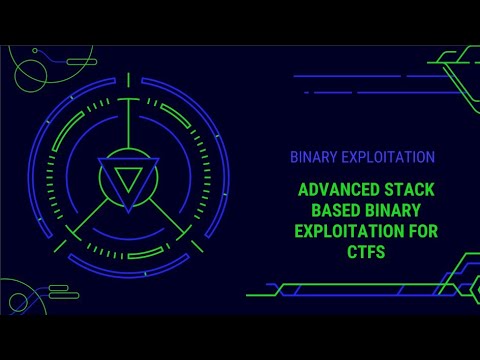 BINARY EXPLOITATION

ADVANCED STACK BASED BINARY EXPLOITATION FOR CTFS